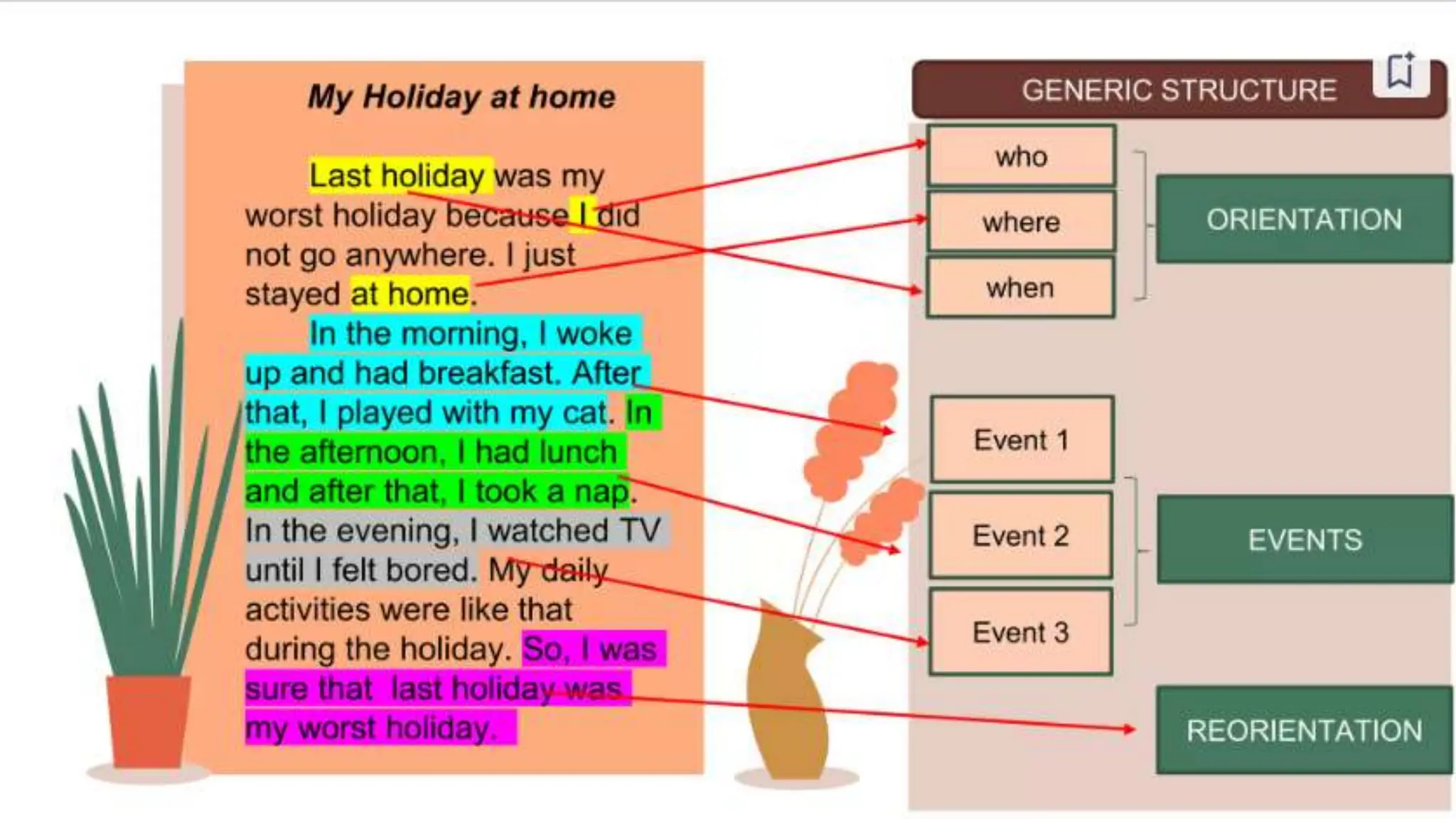 My Holiday at home

Last holiday was my worst holiday because I did not go anywhere. I just stayed at home.

In the morning, I woke up and had breakfast. After that, I played with my cat. In the afternoon, I had lunch and after that, I took a nap. In the evening, I watched TV until I felt bored. My daily activities were like that during the holiday. So, I was sure that last holiday was my worst holiday.

GENERIC STRUCTURE

who

where

when

ORIENTATION

Event 1

Event 2

Event 3

EVENTS

REORIENTATION